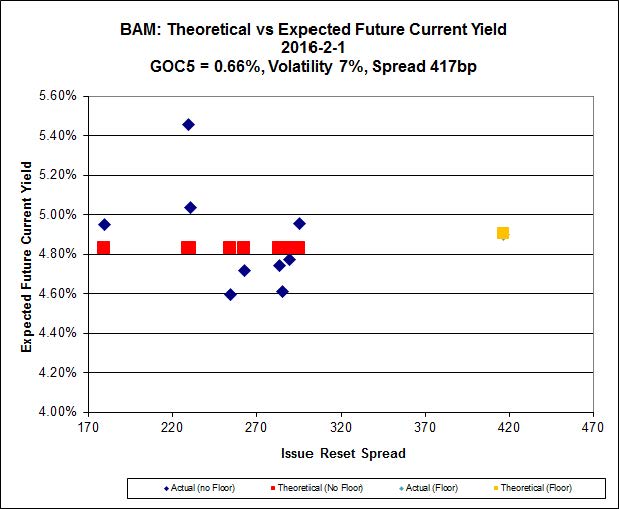 BAM: Theoretical vs Expected Future Current Yield
2016-2-1
GOC5 = 0.66%, Volatility 7%, Spread 417bp

Expected Future Current Yield

5.60%
5.40%
5.20%
5.00%
4.80%
4.60%
4.40%
4.20%
4.00%

170
220
270
320
370
420
470

Issue Reset Spread

Actual (no Floor)
Theoretical (No Floor)
Actual (Floor)
Theoretical (Floor)